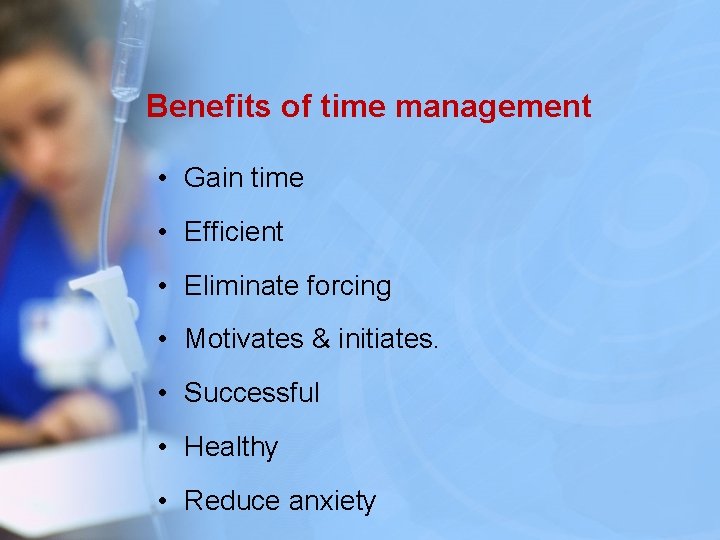 Benefits of time management

• Gain time
• Efficient
• Eliminate forcing
• Motivates & initiates.
• Successful
• Healthy
• Reduce anxiety